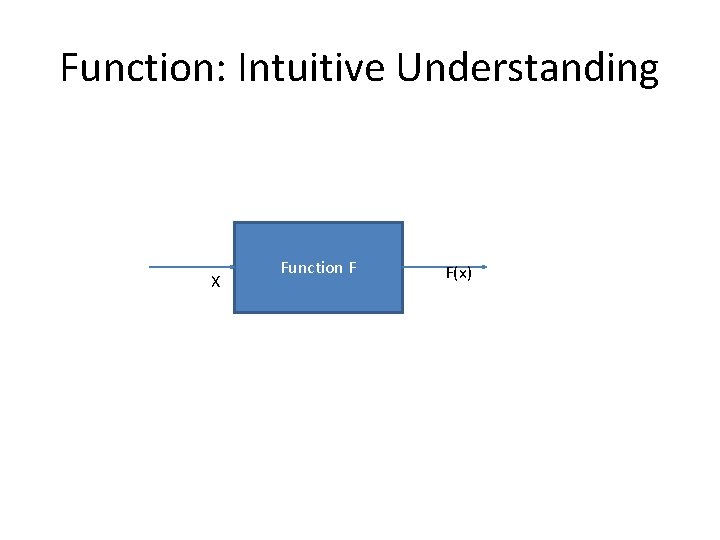 Function: Intuitive Understanding

X

Function F

F(x)